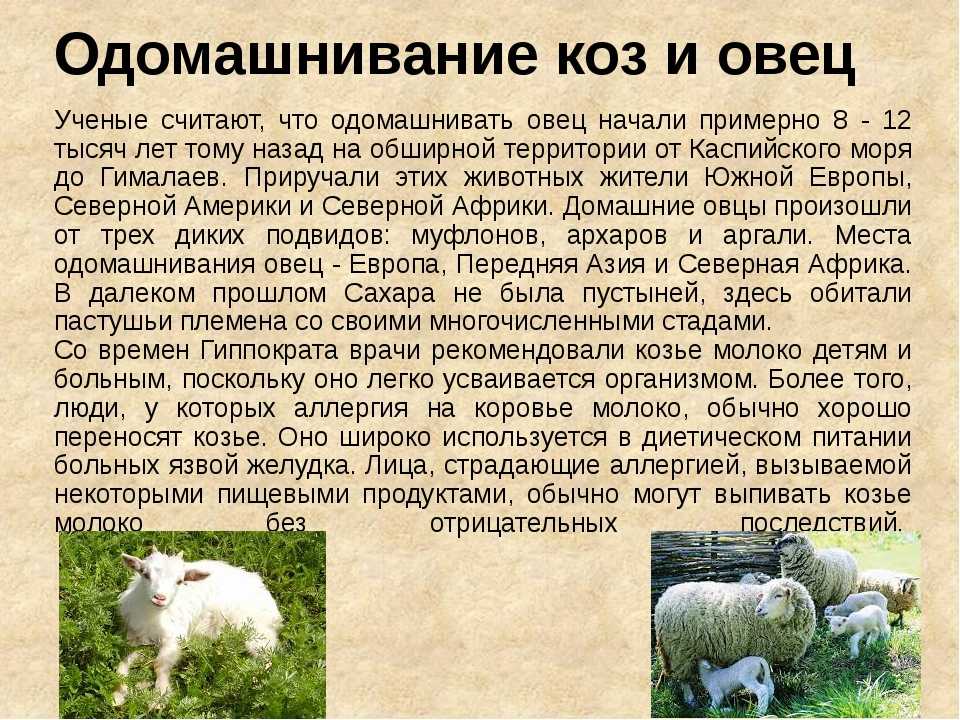 Одомашнивание коз и овец

Ученые считают, что одомашнивать овец начали примерно 8 - 12 тысяч лет тому назад на обширной территории от Каспийского моря до Гималаев. Приручали этих животных жители Южной Европы, Северной Америки и Северной Африки. Домашние овцы произошли от трех диких подвидов: муфлонов, архаров и аргали. Места одомашнивания овец - Европа, Передняя Азия и Северная Африка. В далеком прошлом Сахара не была пустыней, здесь обитали пастушьи племена со своими многочисленными стадами.
Со времен Гиппократа врачи рекомендовали козье молоко детям и больным, поскольку оно легко усваивается организмом. Более того, люди, у которых аллергия на коровье молоко, обычно хорошо переносят козье. Оно широко используется в диетическом питании больных язвой желудка. Лица, страдающие аллергией, вызываемой некоторыми пищевыми продуктами, обычно могут выпивать козье молоко без отрицательных последствий.